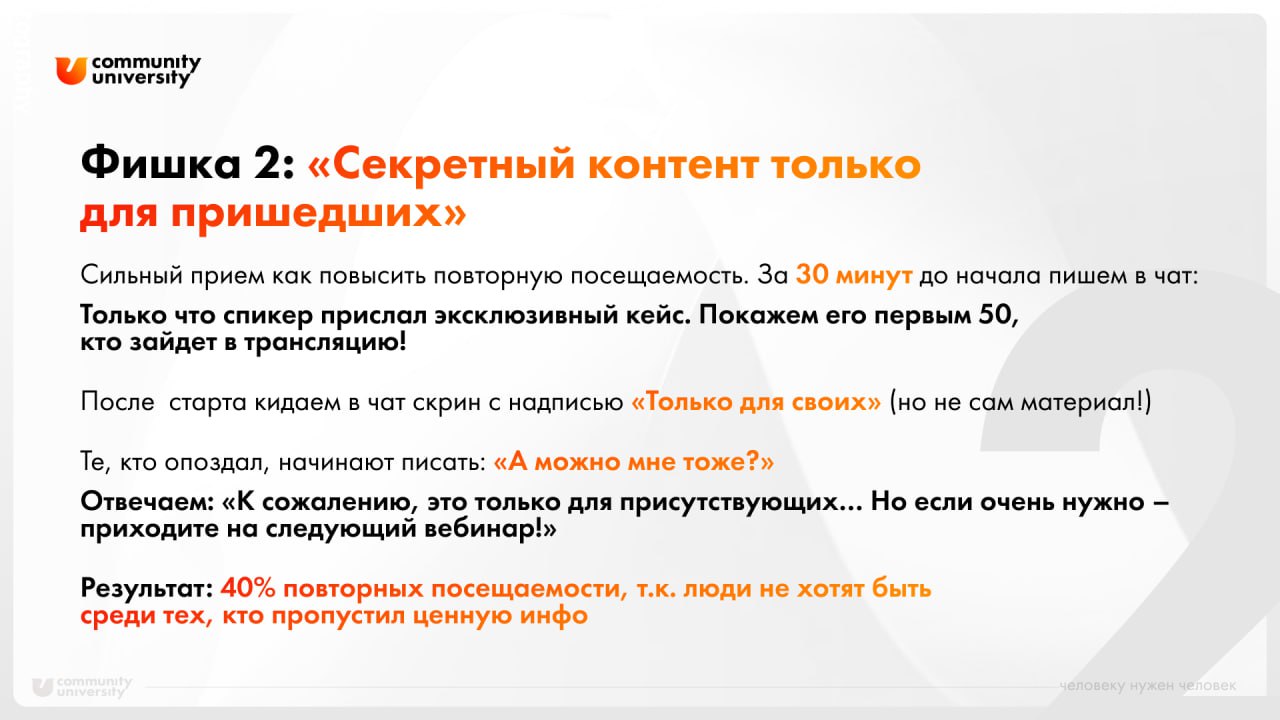 community university

Фишка 2: «Секретный контент только для пришедших»

Сильный прием как повысить повторную посещаемость. За 30 минут до начала пишем в чат:

Только что спикер прислал эксклюзивный кейс. Покажем его первым 50, кто зайдет в трансляцию!

После  старта кидаем в чат скрин с надписью «Только для своих» (но не сам материал!)

Те, кто опоздал, начинают писать: «А можно мне тоже?»

Отвечаем: «К сожалению, это только для присутствующих... Но если очень нужно – приходите на следующий вебинар!»

Результат: 40% повторных посещаемости, т.к. люди не хотят быть среди тех, кто пропустил ценную инфо

community university

человеку нужен человек